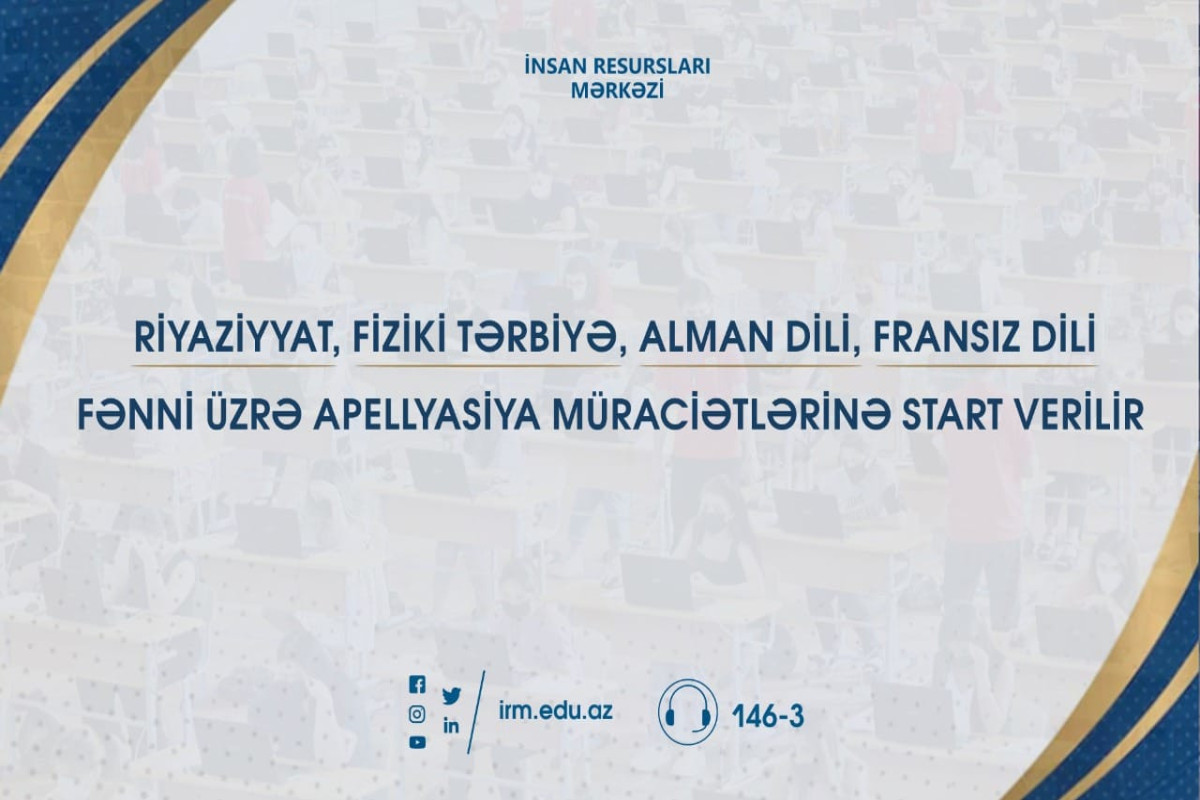 İNSAN RESURSLARI MƏRKƏZİ

RİYAZİYYAT, FİZİKİ TƏRBİYƏ, ALMAN DİLİ, FRANSIZ DİLİ
FƏNNİ ÜZRƏ APELLYASİYA MÜRACİƏTLƏRİNƏ START VERİLİR

irm.edu.az

146-3